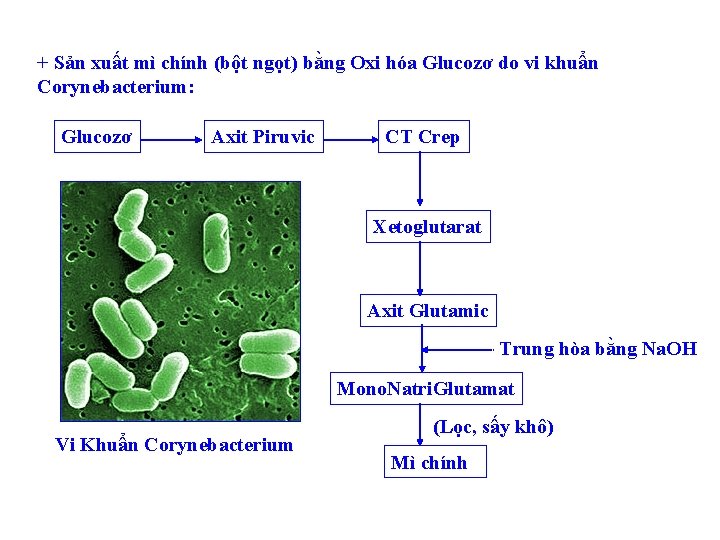 + Sản xuất mì chính (bột ngọt) bằng Oxi hóa Glucozơ do vi khuẩn Corynebacterium:

Glucozơ

Axit Piruvic

CT Crep

Xetoglutarat

Axit Glutamic

Trung hòa bằng NaOH

MonoNatriGlutamat

(Lọc, sấy khô)

Mì chính

Vi Khuẩn Corynebacterium